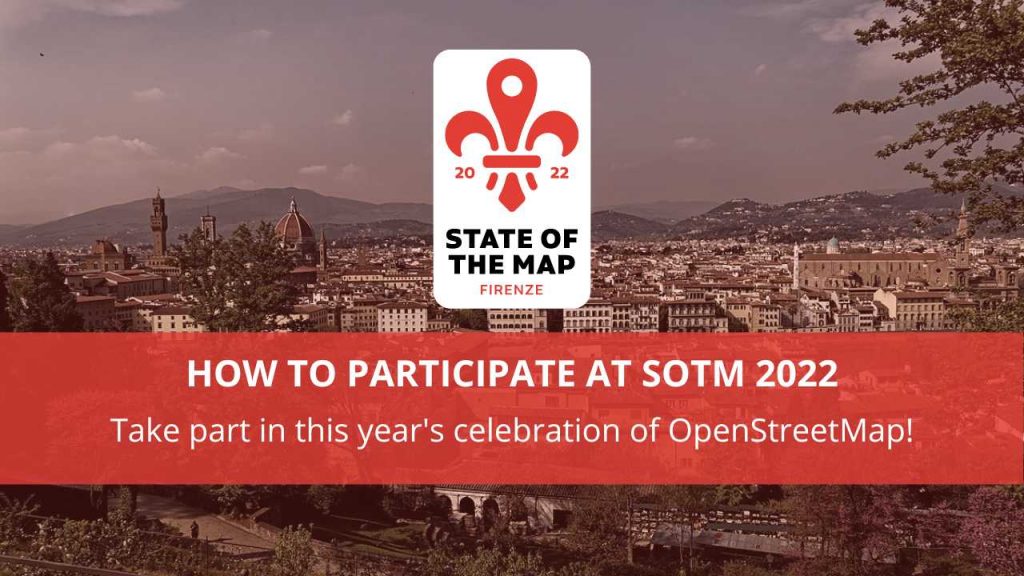 20 22

STATE OF THE MAP

FIRENZE

HOW TO PARTICIPATE AT SOTM 2022

Take part in this year's celebration of OpenStreetMap!